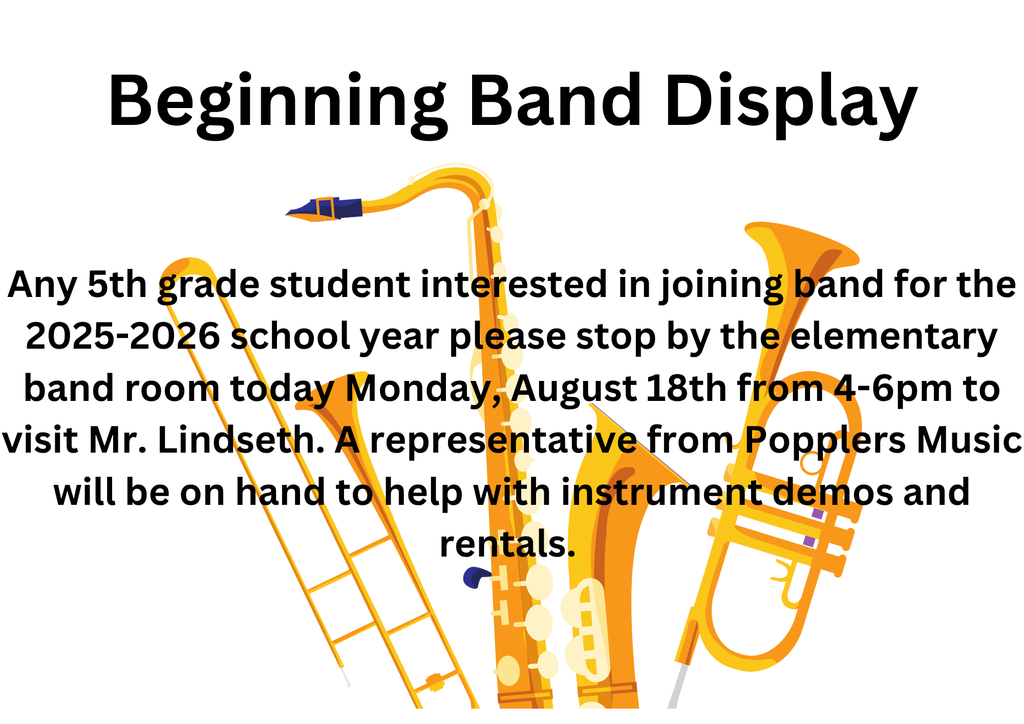 Beginning Band Display

Any 5th grade student interested in joining band for the 2025-2026 school year please stop by the elementary band room today Monday, August 18th from 4-6pm to visit Mr. Lindseth. A representative from Popplers Music will be on hand to help with instrument demos and rentals.